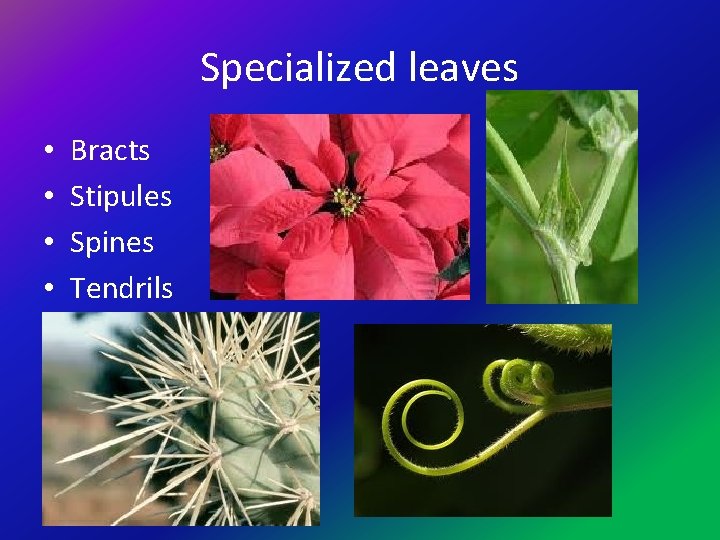 Specialized leaves

• Bracts
• Stipules
• Spines
• Tendrils